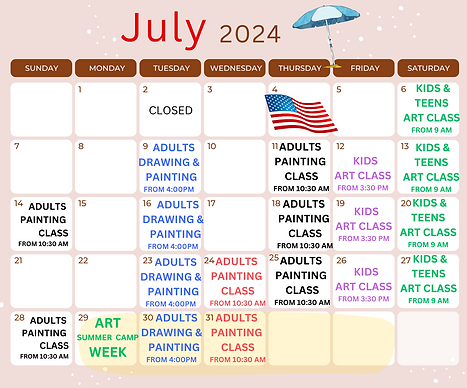 July 2024

| SUNDAY | MONDAY | TUESDAY | WEDNESDAY | THURSDAY | FRIDAY | SATURDAY |
|---|---|---|---|---|---|---|
| | 1 | 2 CLOSED | 3 | 4 | 5 | 6 KIDS & TEENS ART CLASS FROM 9 AM |
| 7 | 8 | 9 ADULTS DRAWING & PAINTING FROM 4:00PM | 10 | 11 ADULTS PAINTING CLASS FROM 10:30 AM | 12 KIDS ART CLASS FROM 3:30 PM | 13 KIDS & TEENS ART CLASS FROM 9 AM |
| 14 ADULTS PAINTING CLASS FROM 10:30 AM | 15 | 16 ADULTS DRAWING & PAINTING FROM 4:00PM | 17 | 18 ADULTS PAINTING CLASS FROM 10:30 AM | 19 KIDS ART CLASS FROM 3:30 PM | 20 KIDS & TEENS ART CLASS FROM 9 AM |
| 21 | 22 | 23 ADULTS DRAWING & PAINTING FROM 4:00PM | 24 ADULTS PAINTING CLASS FROM 10:30 AM | 25 ADULTS PAINTING CLASS FROM 10:30 AM | 26 KIDS ART CLASS FROM 3:30 PM | 27 KIDS & TEENS ART CLASS FROM 9 AM |
| 28 ADULTS PAINTING CLASS FROM 10:30 AM | 29 ART SUMMER CAMP WEEK | 30 ADULTS DRAWING & PAINTING FROM 4:00PM | 31 ADULTS PAINTING CLASS FROM 10:30 AM | | | |